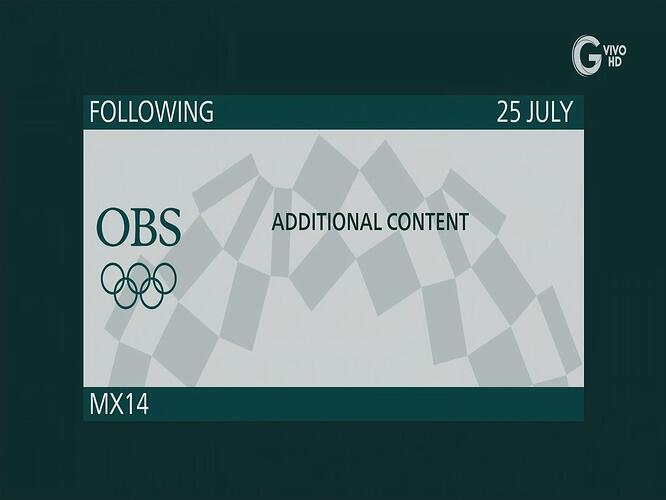 G VIVO HD

FOLLOWING

25 JULY

OBS

ADDITIONAL CONTENT

MX14